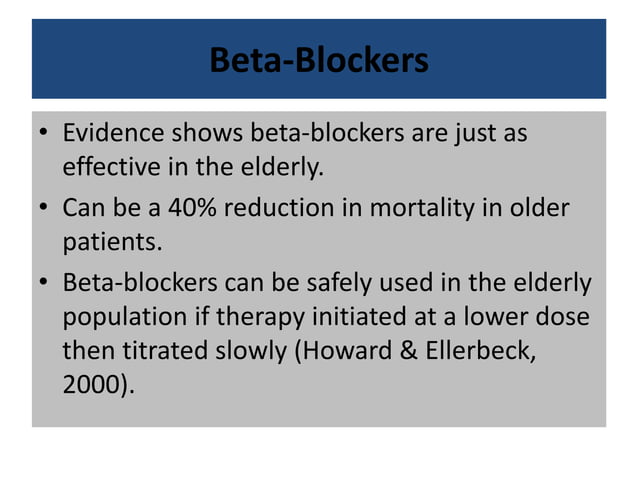 Beta-Blockers

• Evidence shows beta-blockers are just as effective in the elderly.
• Can be a 40% reduction in mortality in older patients.
• Beta-blockers can be safely used in the elderly population if therapy initiated at a lower dose then titrated slowly (Howard & Ellerbeck, 2000).